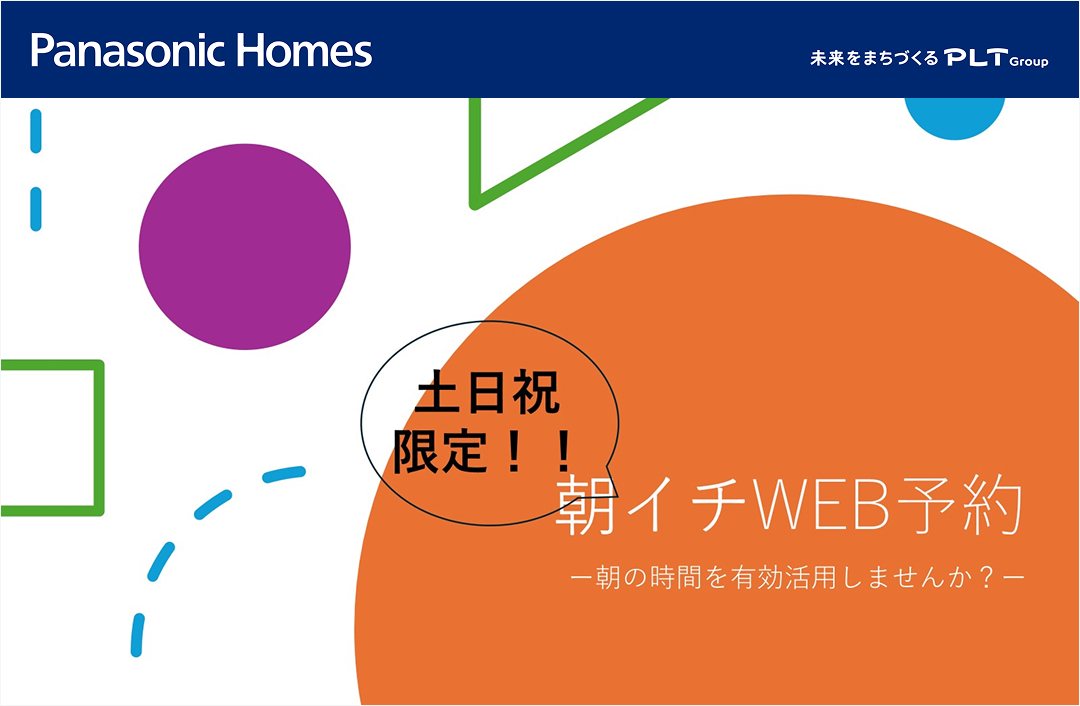 Panasonic Homes

未来をまちづくる PLT Group

土日祝
限定！！

朝イチWEB予約

ー朝の時間を有効活用しませんか？ー